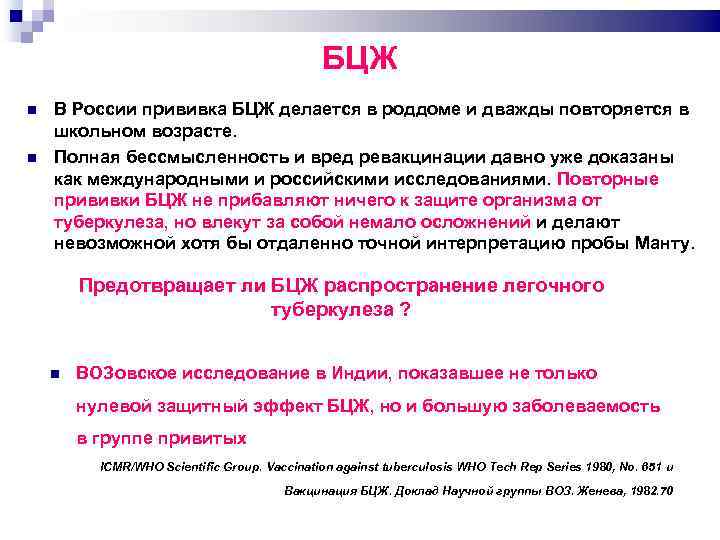 БЦЖ

В России прививка БЦЖ делается в роддоме и дважды повторяется в школьном возрасте.

Полная бессмысленность и вред ревакцинации давно уже доказаны как международными и российскими исследованиями. Повторные прививки БЦЖ не прибавляют ничего к защите организма от туберкулеза, но влекут за собой немало осложнений и делают невозможной хотя бы отдаленно точной интерпретацию пробы Манту.

Предотвращает ли БЦЖ распространение легочного туберкулеза ?

ВОЗовское исследование в Индии, показавшее не только нулевой защитный эффект БЦЖ, но и большую заболеваемость в группе привитых

ICMR/WHO Scientific Group. Vaccination against tuberculosis WHO Tech Rep Series 1980, No. 651 и

Вакцинация БЦЖ. Доклад Научной группы ВОЗ. Женева, 1982.70